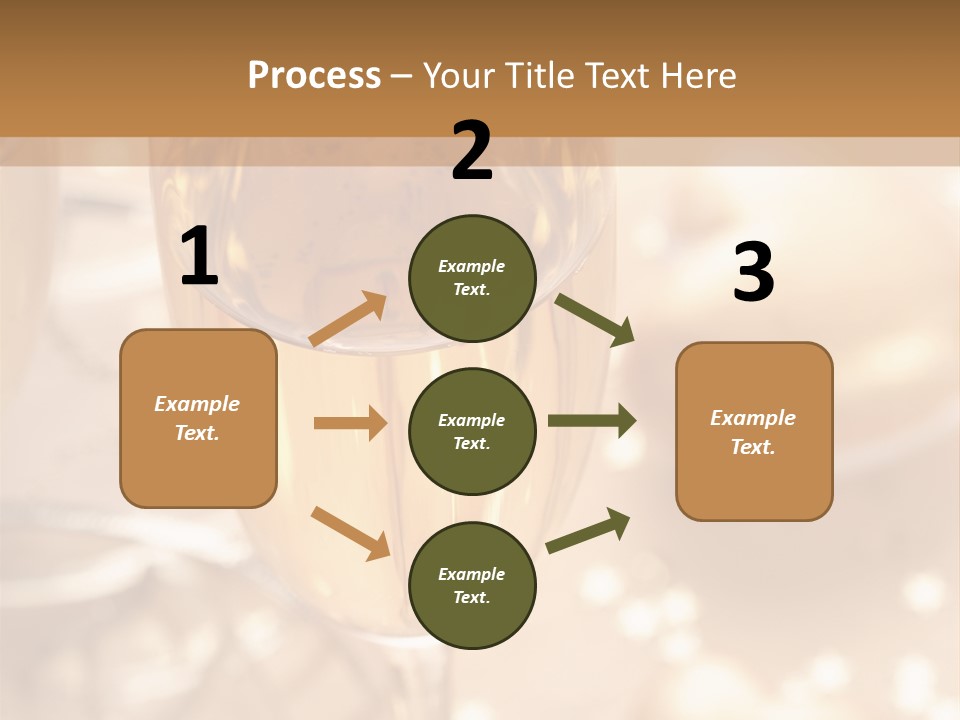 Process – Your Title Text Here

1

Example Text.

2

Example Text.

Example Text.

Example Text.

3

Example Text.